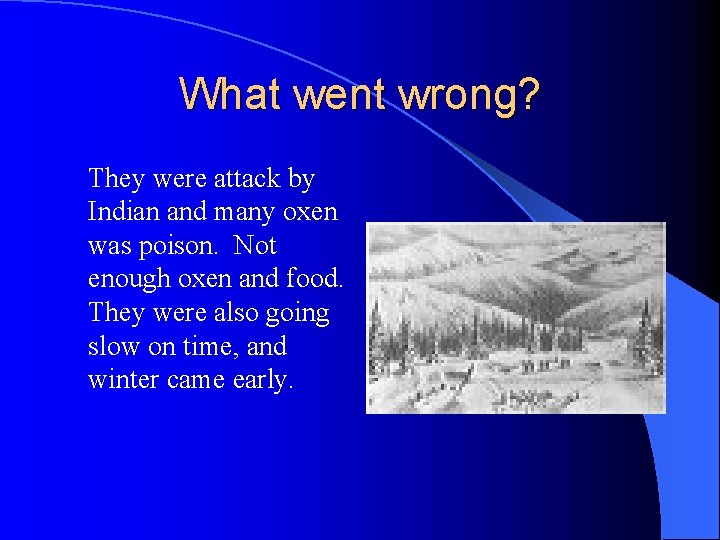 What went wrong?

They were attack by Indian and many oxen was poison. Not enough oxen and food. They were also going slow on time, and winter came early.